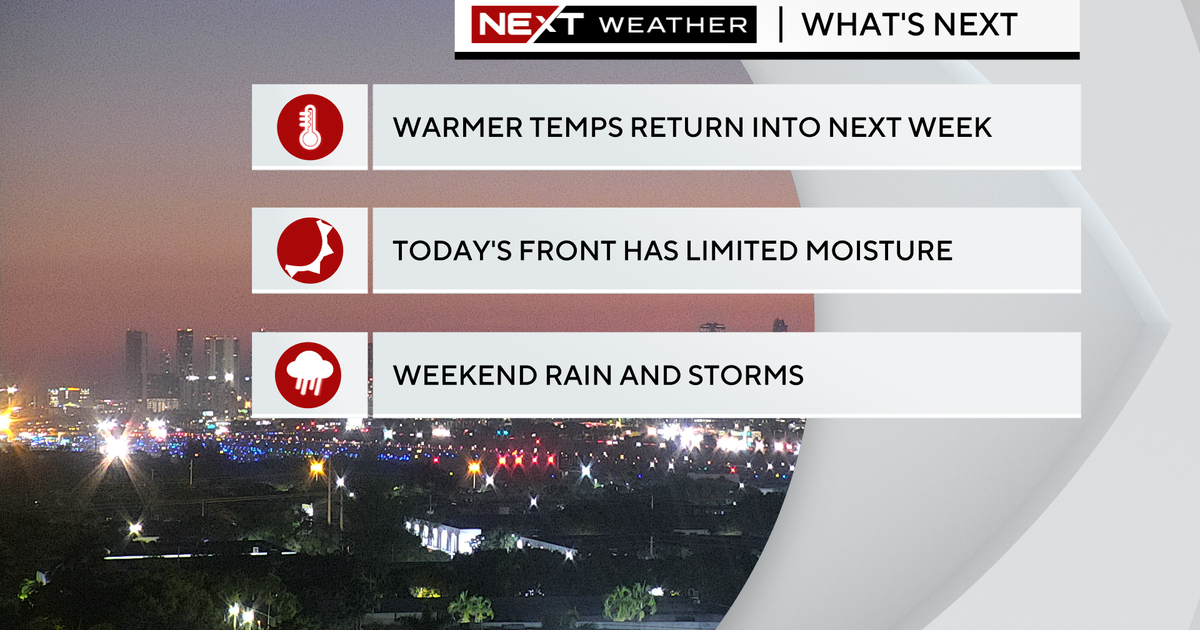 NEXT WEATHER | WHAT'S NEXT

WARMER TEMPS RETURN INTO NEXT WEEK

TODAY'S FRONT HAS LIMITED MOISTURE

WEEKEND RAIN AND STORMS